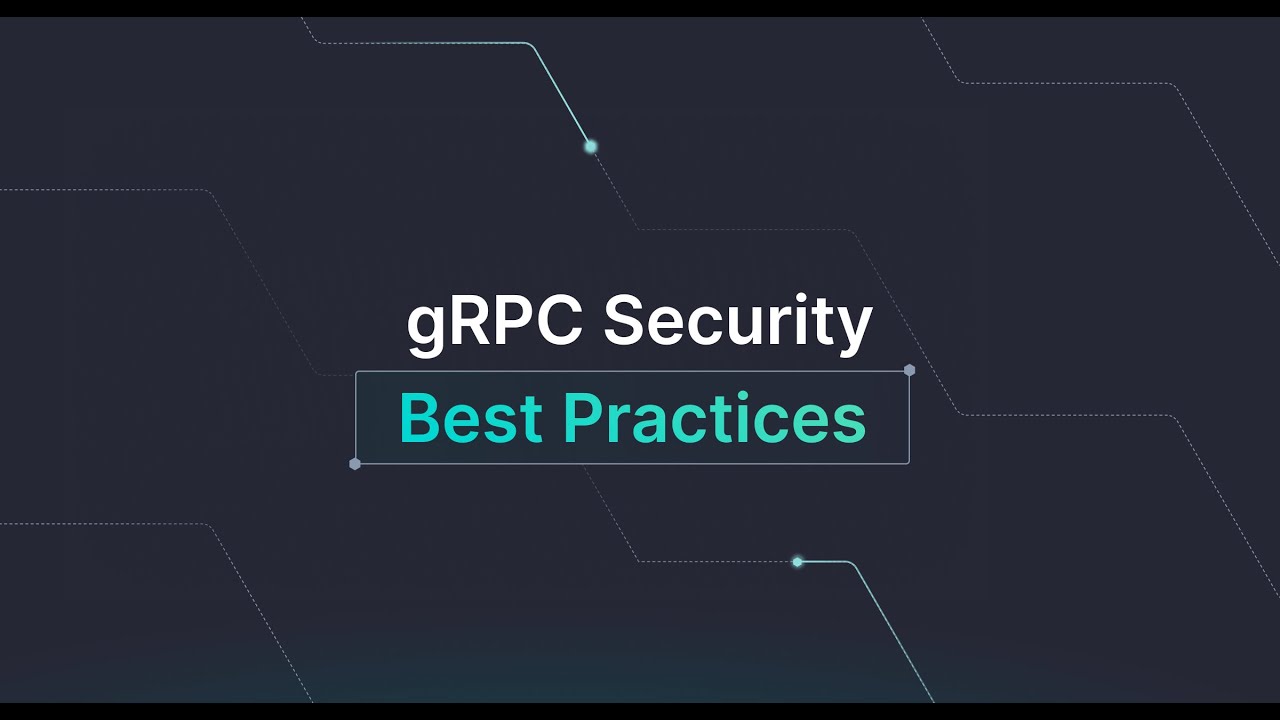 gRPC Security
Best Practices